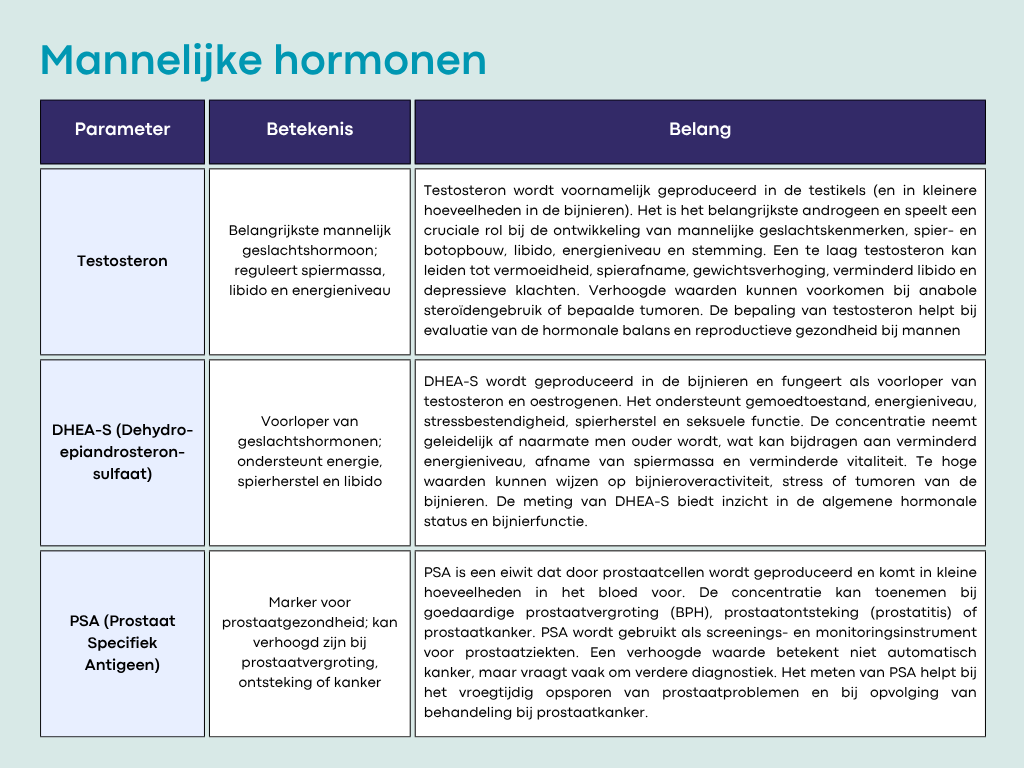 Mannelijke hormonen

| Parameter | Betekenis | Belang |
|---|---|---|
| Testosteron | Belangrijkste mannelijk geslachtshormoon; reguleert spiermassa, libido en energieniveau | Testosteron wordt voornamelijk geproduceerd in de testikels (en in kleinere hoeveelheden in de bijnieren). Het is het belangrijkste androgeen en speelt een cruciale rol bij de ontwikkeling van mannelijke geslachtskenmerken, spier- en botopbouw, libido, energieniveau en stemming. Een te laag testosteron kan leiden tot vermoeidheid, spierafname, gewichtsverhoging, verminderd libido en depressieve klachten. Verhoogde waarden kunnen voorkomen bij anabole steroïdengebruik of bepaalde tumoren. De bepaling van testosteron helpt bij evaluatie van de hormonale balans en reproductieve gezondheid bij mannen |
| DHEA-S (Dehydro-epiandrosteron-sulfaat) | Voorloper van geslachtshormonen; ondersteunt energie, spierherstel en libido | DHEA-S wordt geproduceerd in de bijnieren en fungeert als voorloper van testosteron en oestrogenen. Het ondersteunt gemoedtoestand, energieniveau, stressbestendigheid, spierherstel en seksuele functie. De concentratie neemt geleidelijk af naarmate men ouder wordt, wat kan bijdragen aan verminderd energieniveau, afname van spiermassa en verminderde vitaliteit. Te hoge waarden kunnen wijzen op bijnieroveractiviteit, stress of tumoren van de bijnieren. De meting van DHEA-S biedt inzicht in de algemene hormonale status en bijnierfunctie. |
| PSA (Prostaat Specifiek Antigeen) | Marker voor prostaatgezondheid; kan verhoogd zijn bij prostaatvergroting, ontsteking of kanker | PSA is een eiwit dat door prostaatcellen wordt geproduceerd en komt in kleine hoeveelheden in het bloed voor. De concentratie kan toenemen bij goedaardige prostaatvergroting (BPH), prostaatontsteking (prostatitis) of prostaatkanker. PSA wordt gebruikt als screenings- en monitoringsinstrument voor prostaatziekten. Een verhoogde waarde betekent niet automatisch kanker, maar vraagt vaak om verdere diagnostiek. Het meten van PSA helpt bij het vroegtijdig opsporen van prostaatproblemen en bij opvolging van behandeling bij prostaatkanker. |